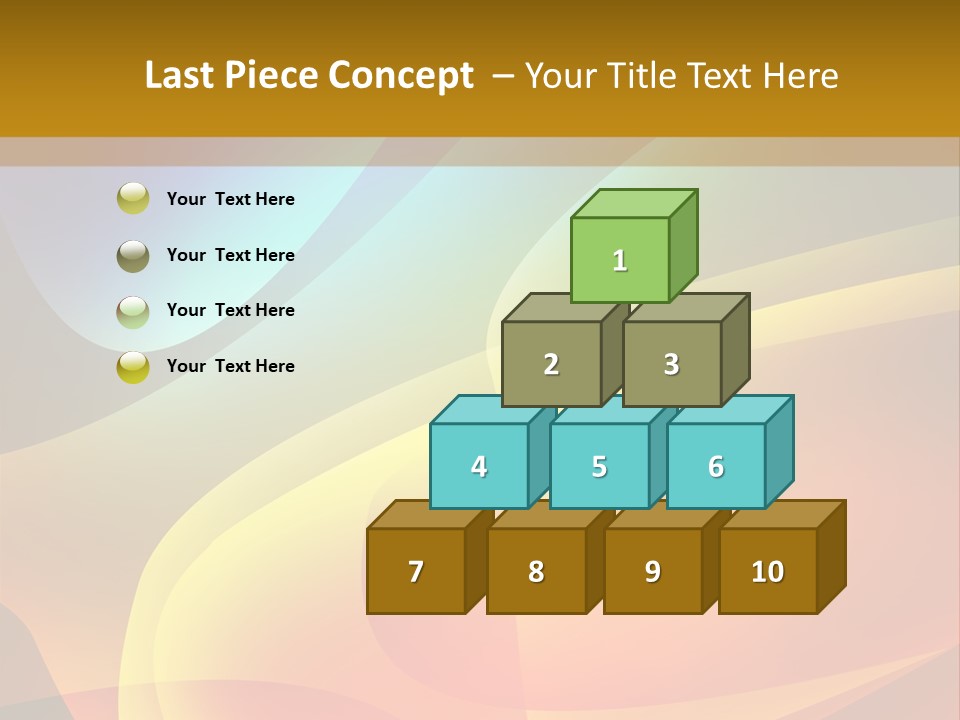 Last Piece Concept – Your Title Text Here

Your Text Here

Your Text Here

Your Text Here

Your Text Here

1

2 3

4 5 6

7 8 9 10